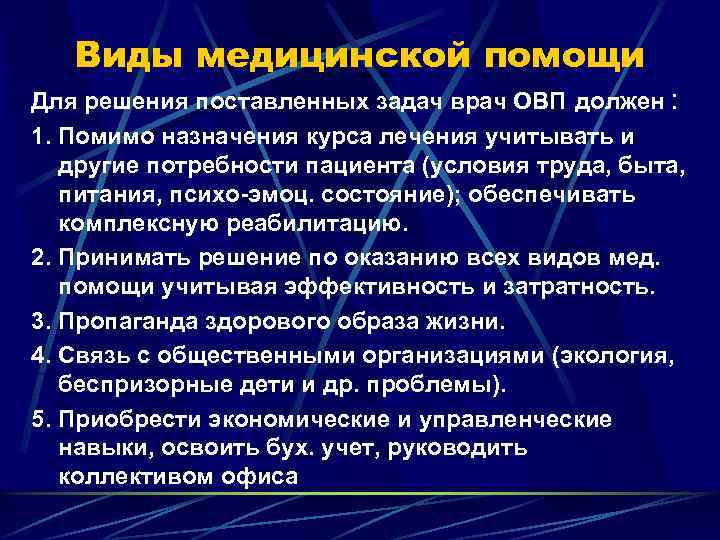 Виды медицинской помощи

Для решения поставленных задач врач ОВП должен :

1. Помимо назначения курса лечения учитывать и другие потребности пациента (условия труда, быта, питания, психо-эмоц. состояние); обеспечивать комплексную реабилитацию.

2. Принимать решение по оказанию всех видов мед. помощи учитывая эффективность и затратность.

3. Пропаганда здорового образа жизни.

4. Связь с общественными организациями (экология, беспризорные дети и др. проблемы).

5. Приобрести экономические и управленческие навыки, освоить бух. учет, руководить коллективом офиса